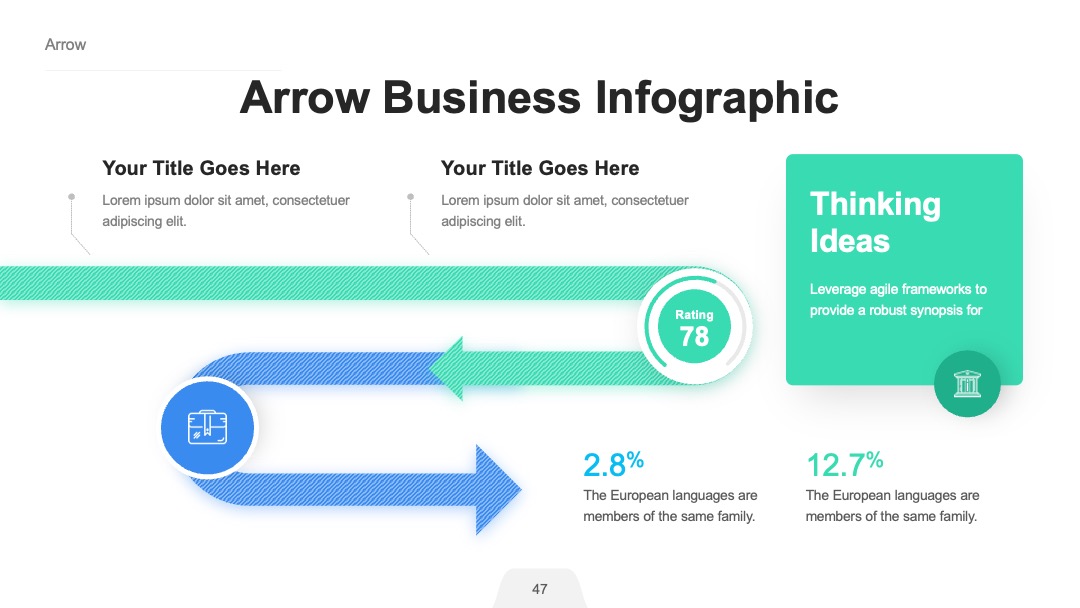 Arrow

Arrow Business Infographic

Your Title Goes Here

Lorem ipsum dolor sit amet, consectetuer adipiscing elit.

Your Title Goes Here

Lorem ipsum dolor sit amet, consectetuer adipiscing elit.

Thinking Ideas

Leverage agile frameworks to provide a robust synopsis for

Rating
78

2.8%

The European languages are members of the same family.

12.7%

The European languages are members of the same family.

47